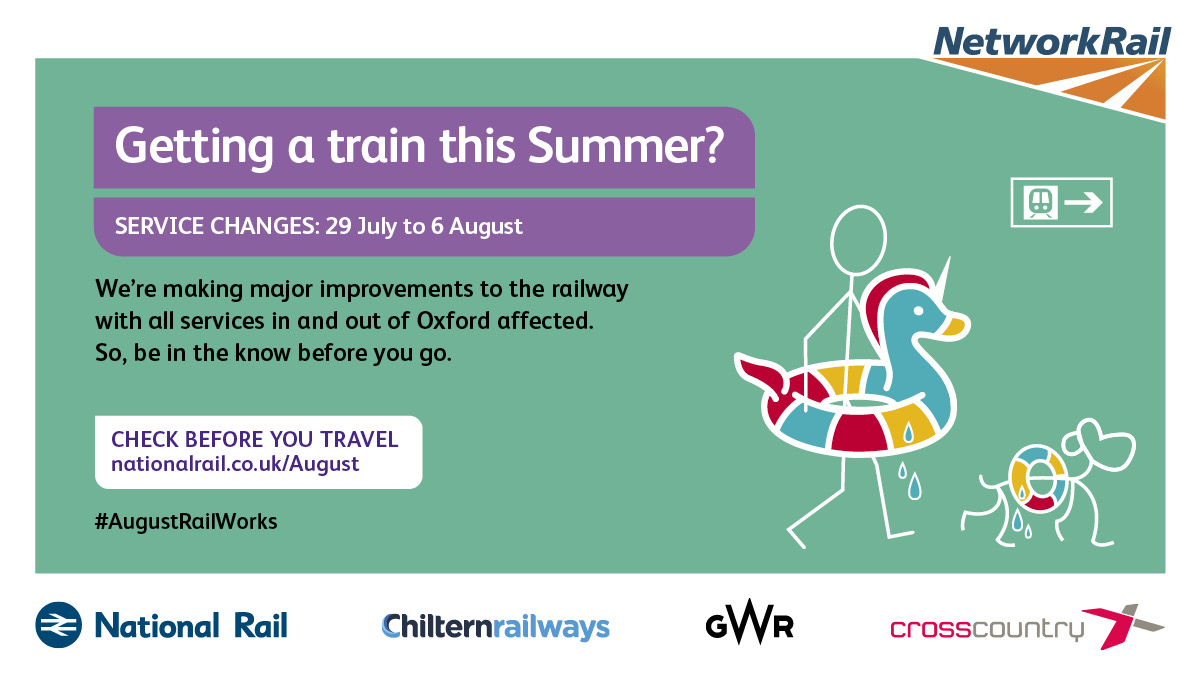 NetworkRail

Getting a train this Summer?

SERVICE CHANGES: 29 July to 6 August

We're making major improvements to the railway with all services in and out of Oxford affected. So, be in the know before you go.

CHECK BEFORE YOU TRAVEL
nationalrail.co.uk/August

#AugustRailWorks

National Rail

Chilternrailways

GWR

crosscountry